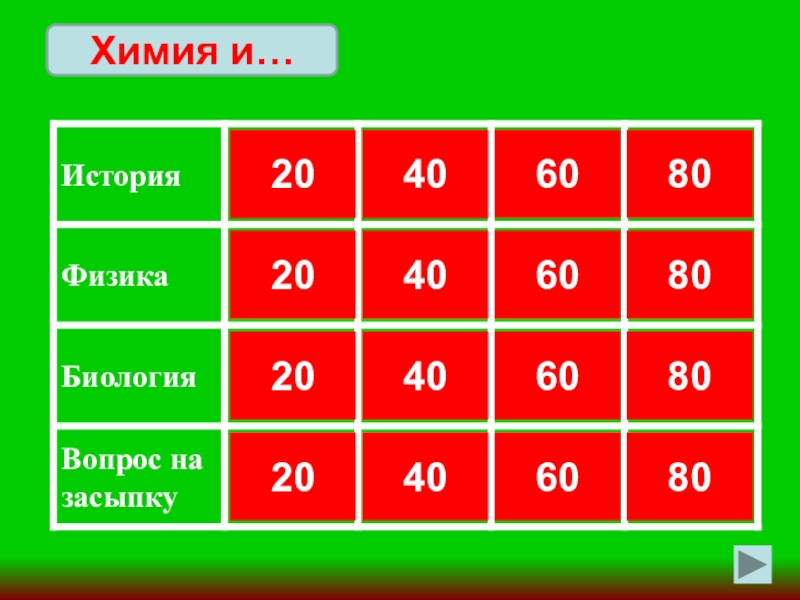 Химия и…

| История | 20 | 40 | 60 | 80 |
|---|---|---|---|---|
| Физика | 20 | 40 | 60 | 80 |
| Биология | 20 | 40 | 60 | 80 |
| Вопрос на засыпку | 20 | 40 | 60 | 80 |